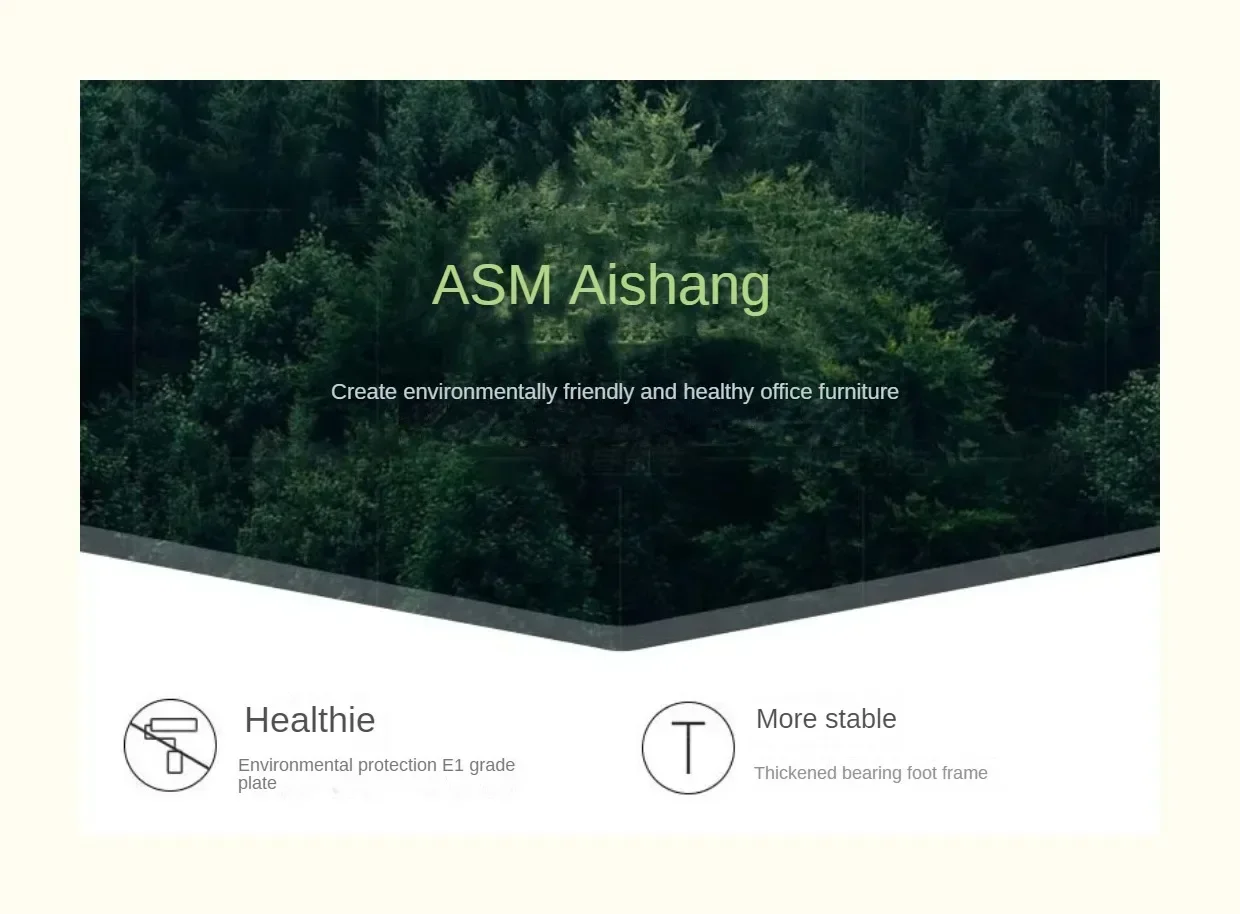 ASM Aishang

Create environmentally friendly and healthy office furniture

Healthie

Environmental protection E1 grade plate

More stable

Thickened bearing foot frame